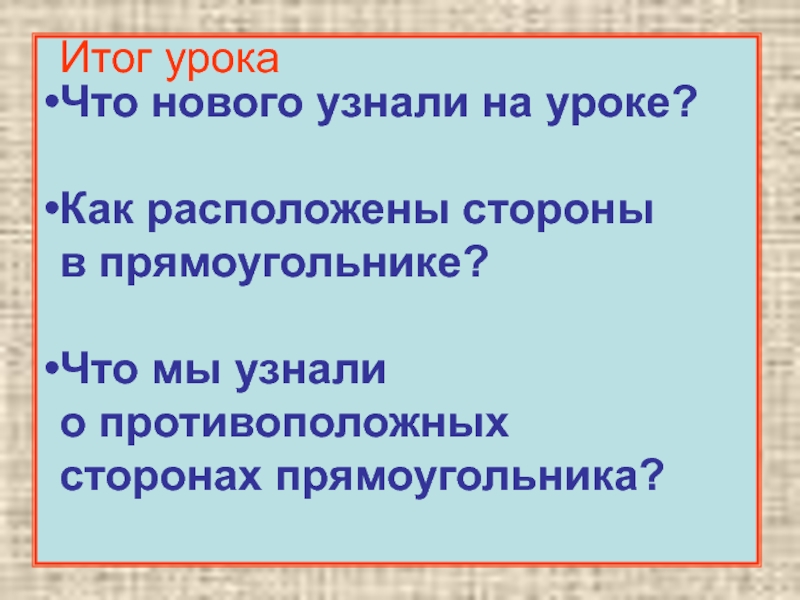 Итог урока

•Что нового узнали на уроке?

•Как расположены стороны в прямоугольнике?

•Что мы узнали о противоположных сторонах прямоугольника?